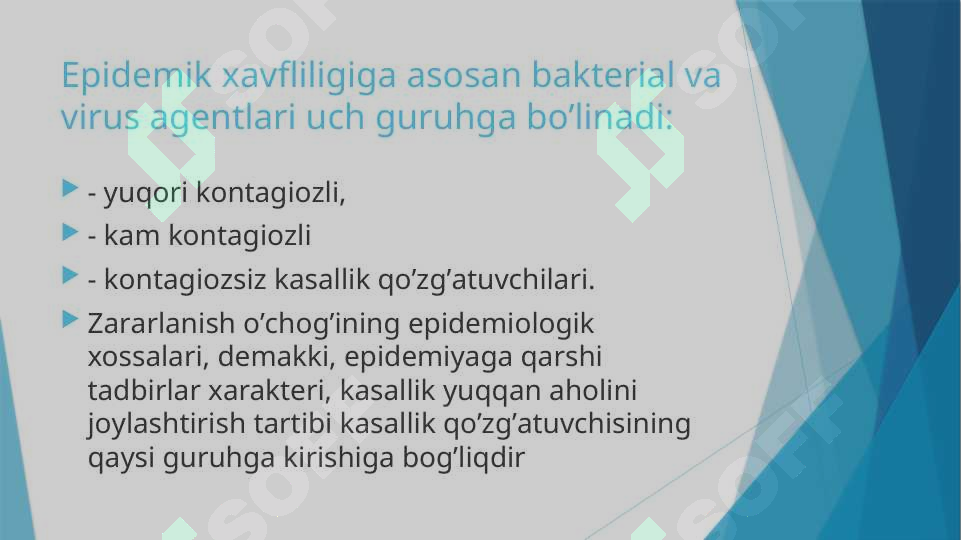 Epidemik xavfliligiga asosan bakterial va virus agentlari uch guruhga bo’linadi:

- yuqori kontagiozli,
- kam kontagiozli
- kontagiozsiz kasallik qo’zg’atuvchilari.
Zararlanish o’chog’ining epidemiologik xossalari, demakki, epidemiyaga qarshi tadbirlar xarakteri, kasallik yuqqan aholini joylashtirish tartibi kasallik qo’zg’atuvchisining qaysi guruhga kirishiga bog’liqdir